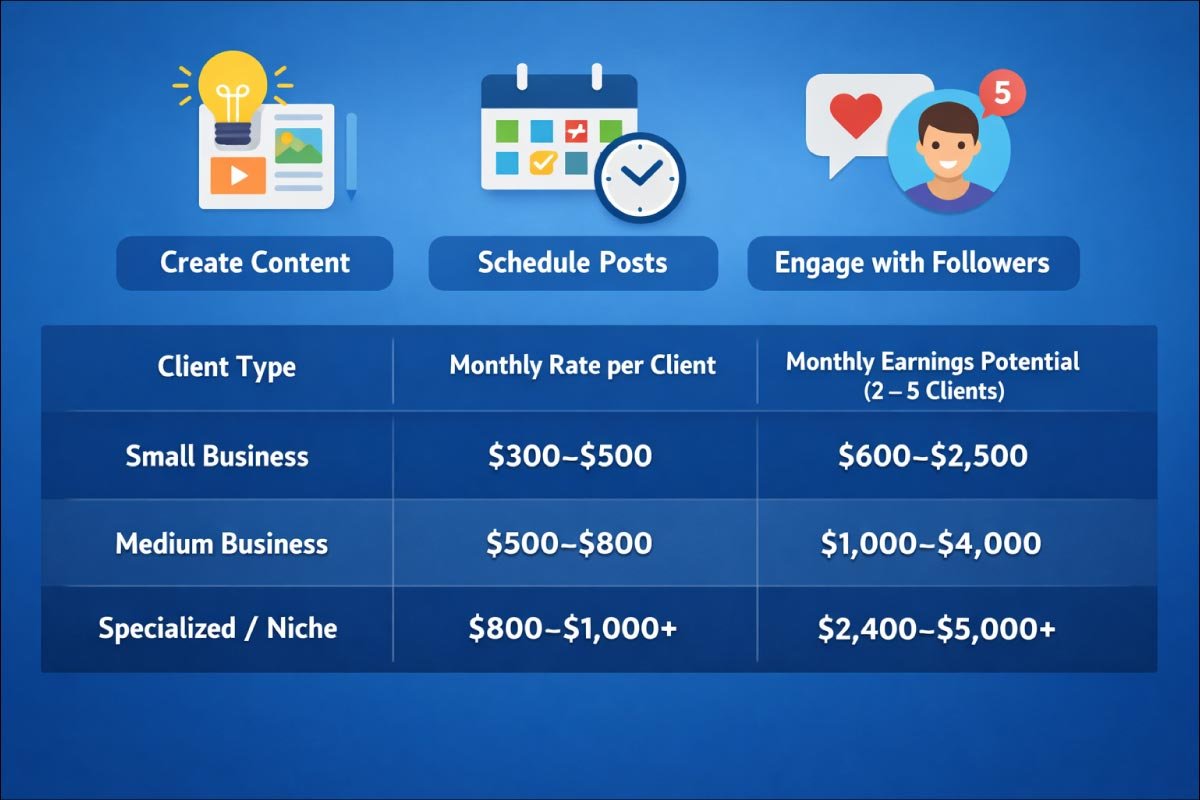 5

Create Content

Schedule Posts

Engage with Followers

| Client Type | Monthly Rate per Client | Monthly Earnings Potential (2 – 5 Clients) |
|---|---|---|
| Small Business | \$300–\$500 | \$600–\$2,500 |
| Medium Business | \$500–\$800 | \$1,000–\$4,000 |
| Specialized / Niche | \$800–\$1,000+ | \$2,400–\$5,000+ |